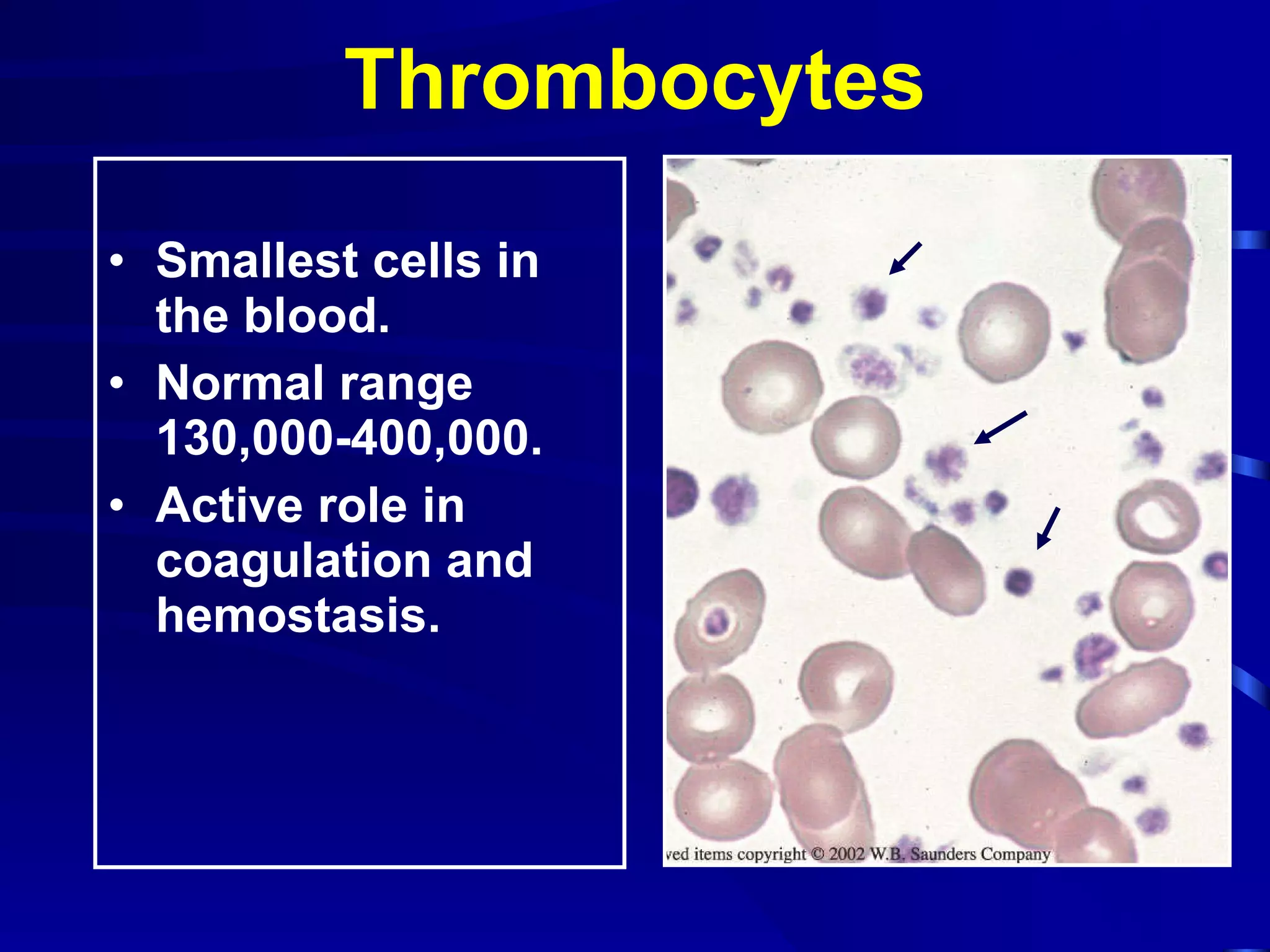 Thrombocytes

• Smallest cells in the blood.
• Normal range 130,000-400,000.
• Active role in coagulation and hemostasis.

ved items copyright © 2002 W.B. Saunders Company